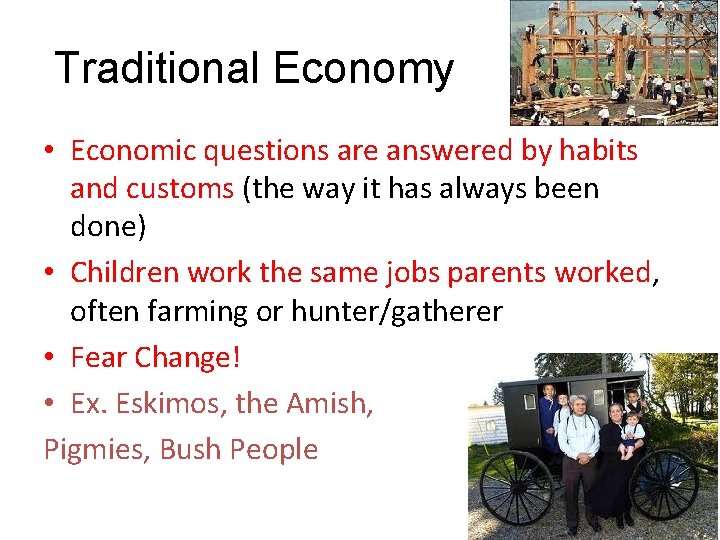 Traditional Economy

• Economic questions are answered by habits and customs (the way it has always been done)

• Children work the same jobs parents worked, often farming or hunter/gatherer

• Fear Change!

• Ex. Eskimos, the Amish,

Pigmies, Bush People